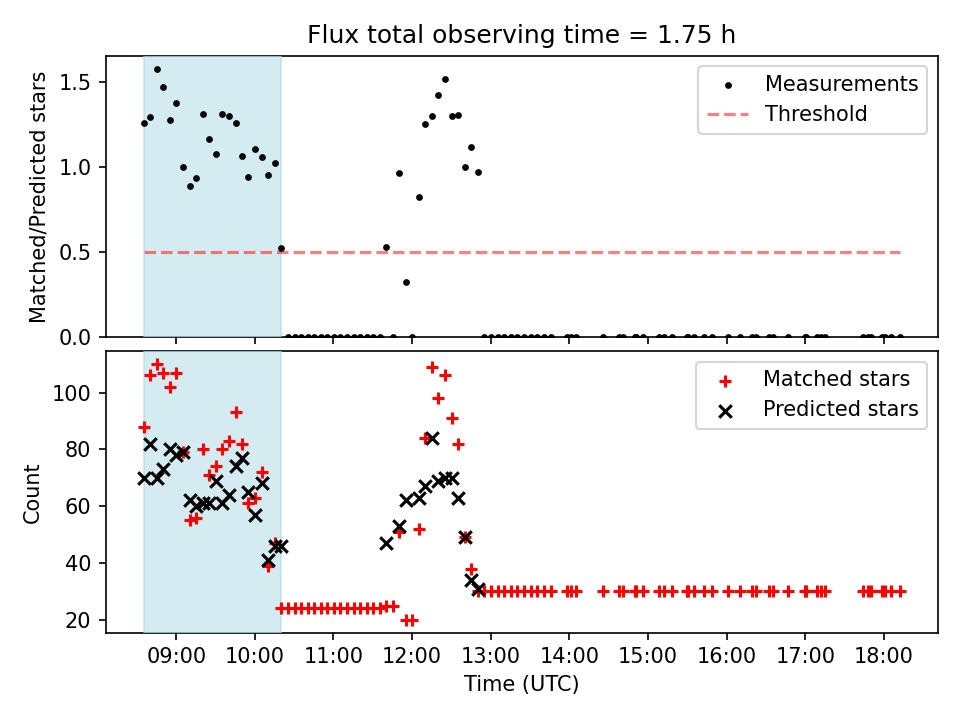 Flux total observing time = 1.75 h

Matched/Predicted stars

1.5
1.0
0.5
0.0

Measurements
Threshold

Count

100
80
60
40
20

Matched stars
Predicted stars

09:00 10:00 11:00 12:00 13:00 14:00 15:00 16:00 17:00 18:00

Time (UTC)